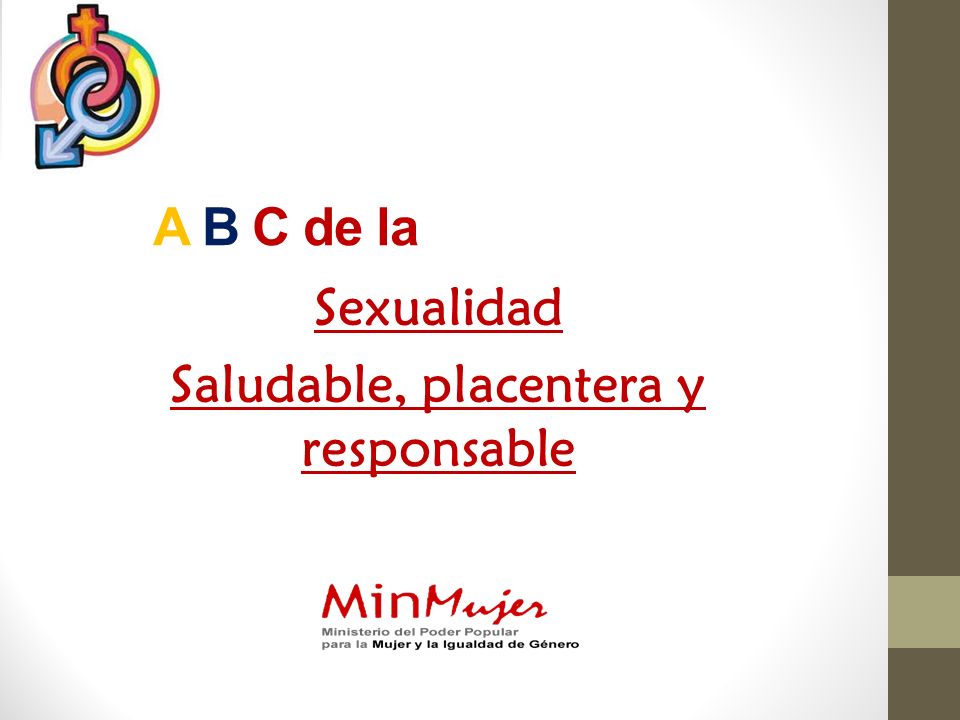 A B C de la

Sexualidad

Saludable, placentera y responsable

MinMujer
Ministerio del Poder Popular para la Mujer y la Igualdad de Género